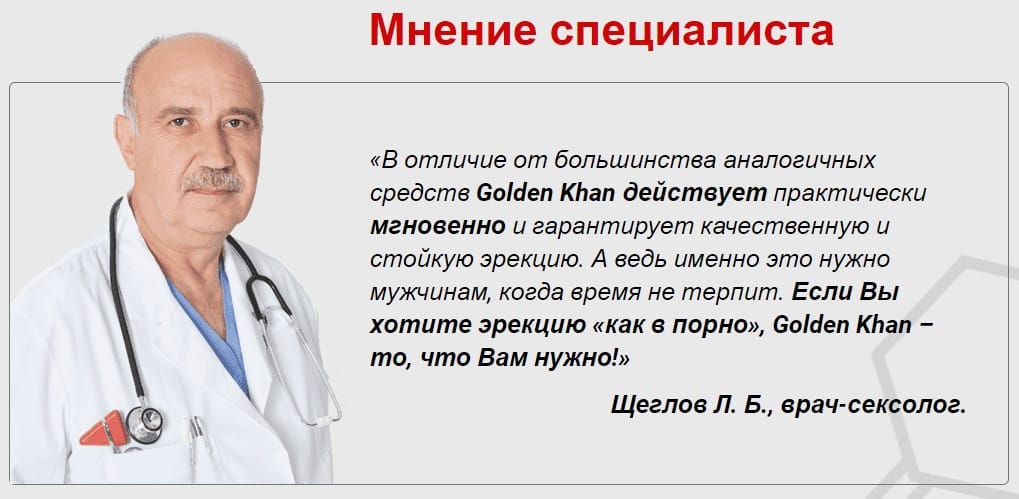 Мнение специалиста

«В отличие от большинства аналогичных средств Golden Khan действует практически мгновенно и гарантирует качественную и стойкую эрекцию. А ведь именно это нужно мужчинам, когда время не терпит. Если Вы хотите эрекцию «как в порно», Golden Khan – то, что Вам нужно!»

Щеглов Л. Б., врач-сексолог.